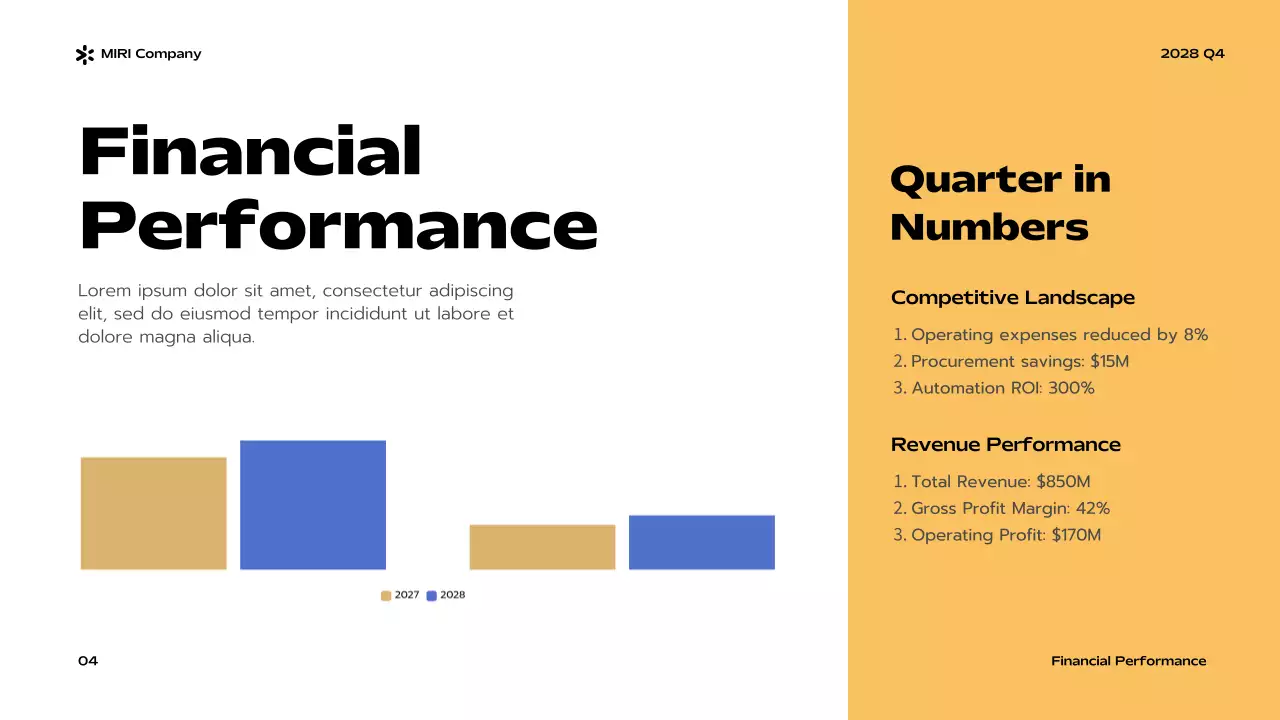 MIRI Company

2028 Q4

Financial Performance

Lorem ipsum dolor sit amet, consectetur adipiscing elit, sed do eiusmod tempor incididunt ut labore et dolore magna aliqua.

2027 2028

Quarter in Numbers

Competitive Landscape

1. Operating expenses reduced by 8%
2. Procurement savings: $15M
3. Automation ROI: 300%

Revenue Performance

1. Total Revenue: $850M
2. Gross Profit Margin: 42%
3. Operating Profit: $170M

04

Financial Performance